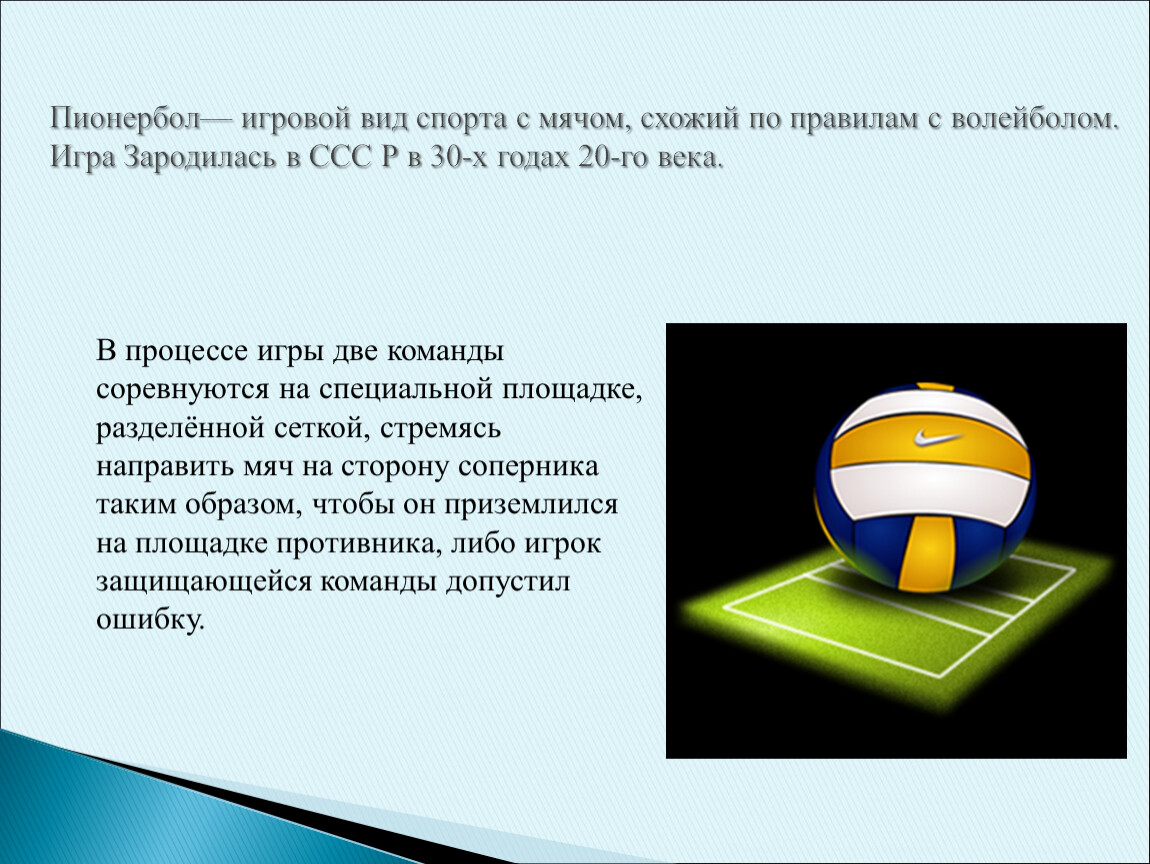 Пионербол— игровой вид спорта с мячом, схожий по правилам с волейболом. Игра Зародилась в ССС Р в 30-х годах 20-го века.

В процессе игры две команды соревнуются на специальной площадке, разделённой сеткой, стремясь направить мяч на сторону соперника таким образом, чтобы он приземлился на площадке противника, либо игрок защищающейся команды допустил ошибку.